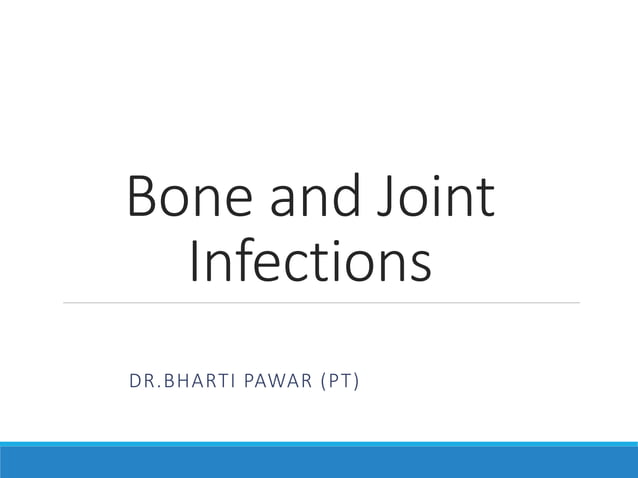 Bone and Joint Infections

DR.BHARTI PAWAR (PT)